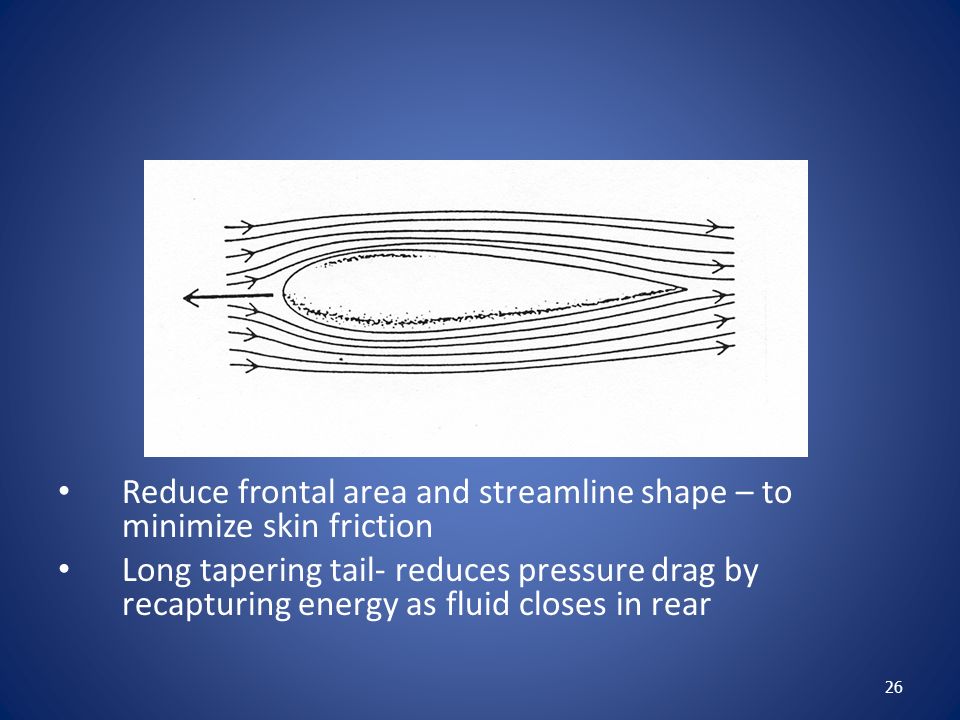 • Reduce frontal area and streamline shape – to minimize skin friction

• Long tapering tail- reduces pressure drag by recapturing energy as fluid closes in rear

26